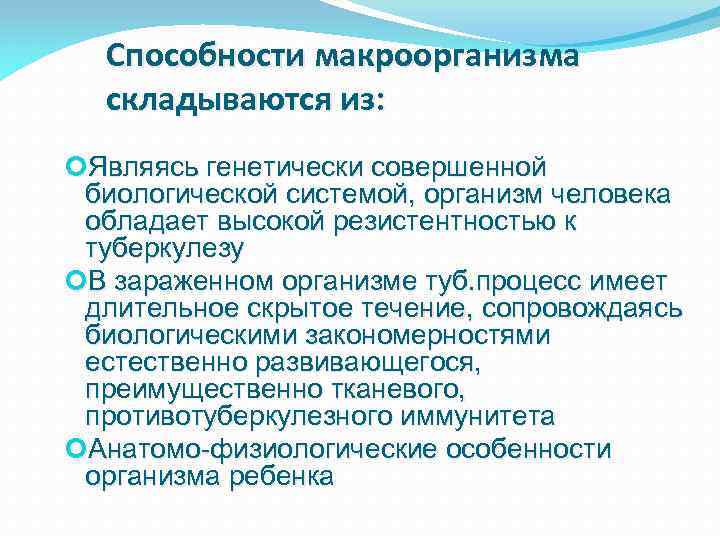 Способности макроорганизма складываются из:

Являясь генетически совершенной биологической системой, организм человека обладает высокой резистентностью к туберкулезу

В зараженном организме туб.процесс имеет длительное скрытое течение, сопровождаясь биологическими закономерностями естественно развивающегося, преимущественно тканевого, противотуберкулезного иммунитета

Анатомо-физиологические особенности организма ребенка